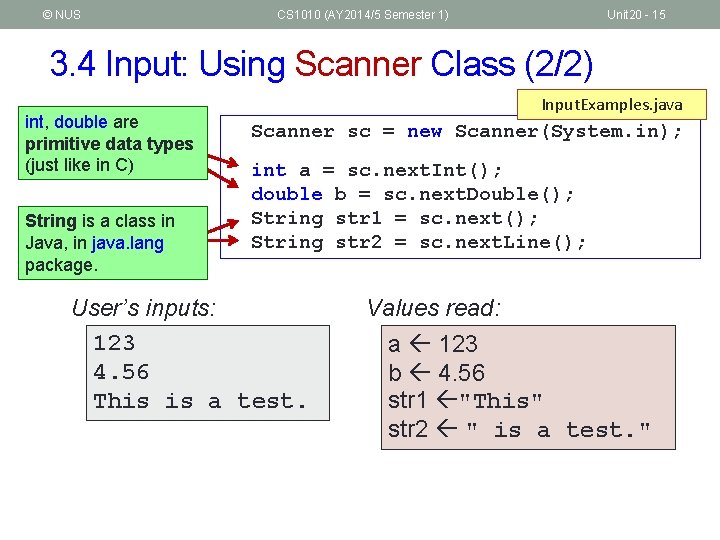 © NUS

CS1010 (AY2014/5 Semester 1)

Unit20 - 15

3.4 Input: Using Scanner Class (2/2)

InputExamples.java

int, double are primitive data types (just like in C)

String is a class in Java, in java.lang package.

Scanner sc = new Scanner(System.in);

int a = sc.nextInt();
double b = sc.nextDouble();
String str1 = sc.next();
String str2 = sc.nextLine();

User's inputs:

123
4.56
This is a test.

Values read:

a ← 123
b ← 4.56
str1 ←"This"
str2 ← " is a test."